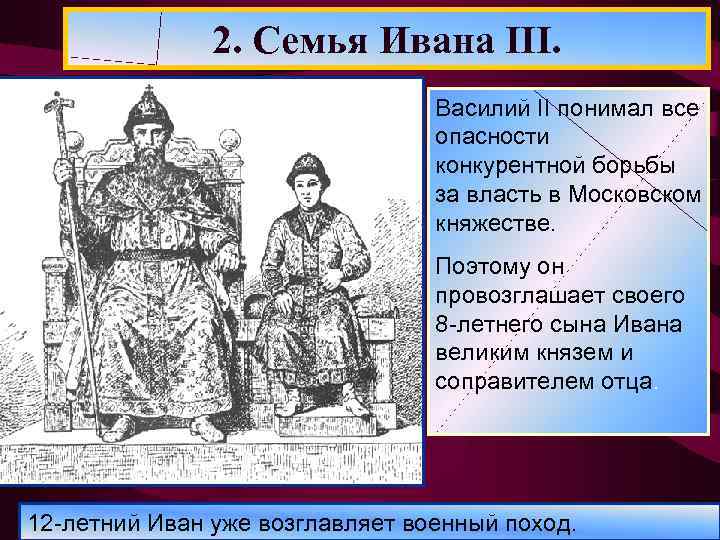 2. Семья Ивана III.

Василий II понимал все опасности конкурентной борьбы за власть в Московском княжестве.

Поэтому он провозглашает своего 8-летнего сына Ивана великим князем и соправителем отца.

12-летний Иван уже возглавляет военный поход.